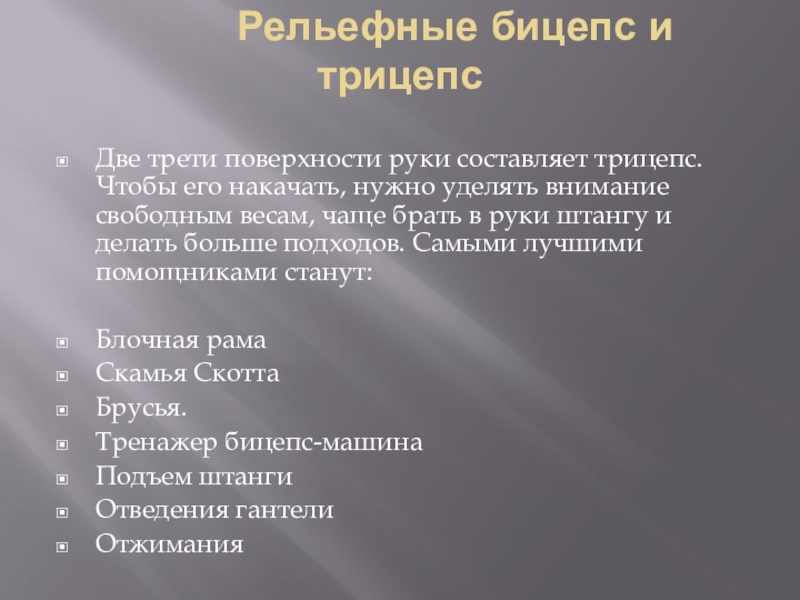 Рельефные бицепс и трицепс

Две трети поверхности руки составляет трицепс. Чтобы его накачать, нужно уделять внимание свободным весам, чаще брать в руки штангу и делать больше подходов. Самыми лучшими помощниками станут:

Блочная рама
Скамья Скотта
Брусья.
Тренажер бицепс-машина
Подъем штанги
Отведения гантели
Отжимания